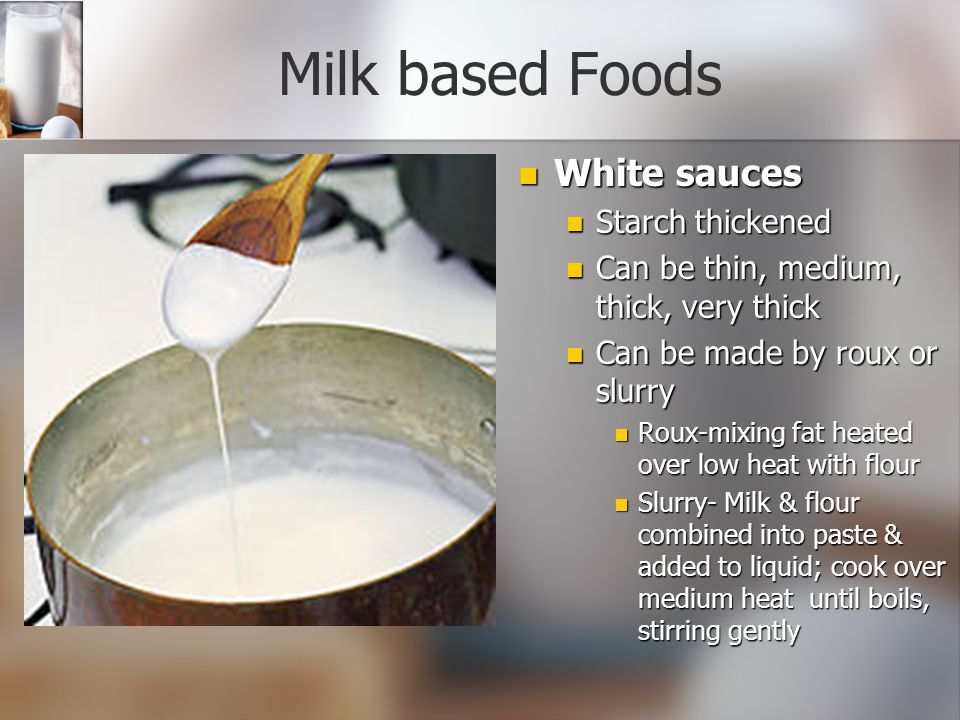 Milk based Foods

White sauces
Starch thickened
Can be thin, medium, thick, very thick
Can be made by roux or slurry
Roux-mixing fat heated over low heat with flour
Slurry- Milk & flour combined into paste & added to liquid; cook over medium heat  until boils, stirring gently